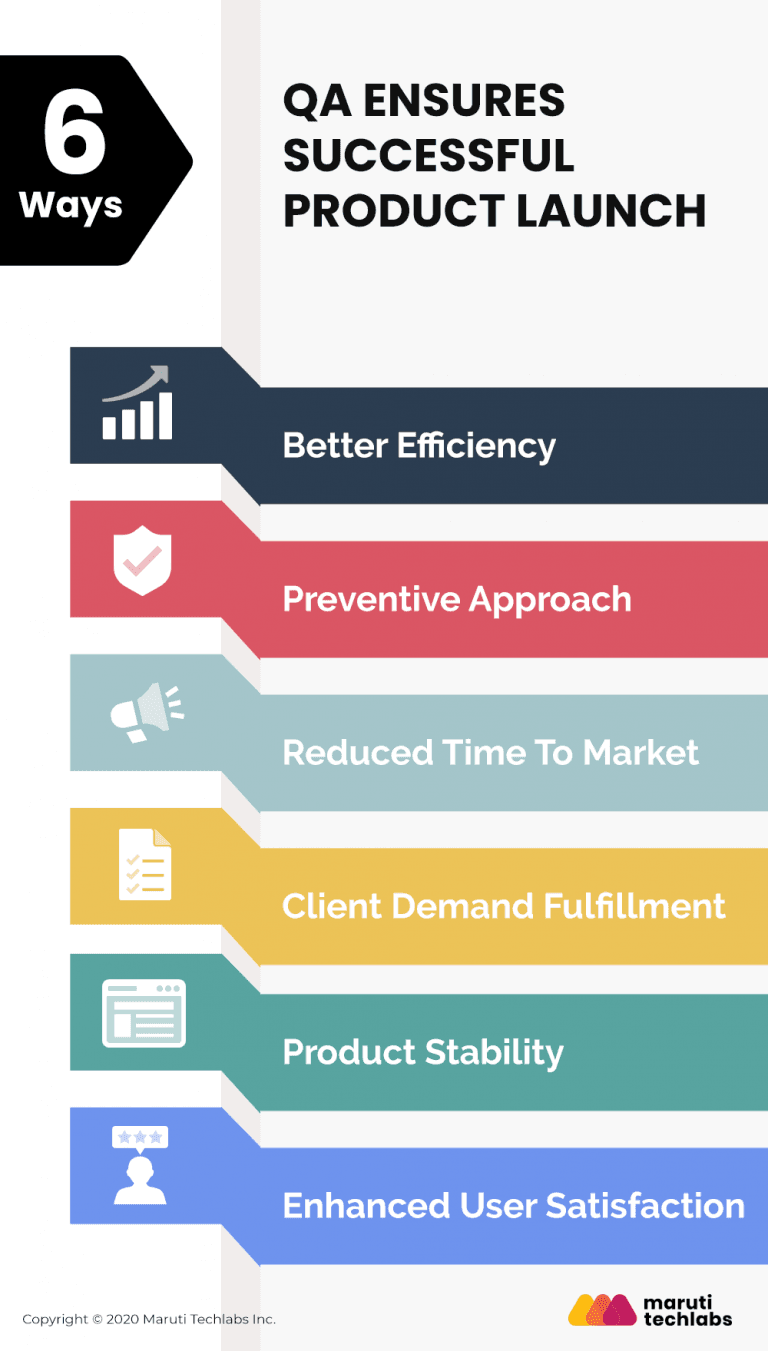 6 Ways

QA ENSURES SUCCESSFUL PRODUCT LAUNCH

Better Efficiency

Preventive Approach

Reduced Time To Market

Client Demand Fulfillment

Product Stability

Enhanced User Satisfaction

Copyright © 2020 Maruti Techlabs Inc.

maruti techlabs